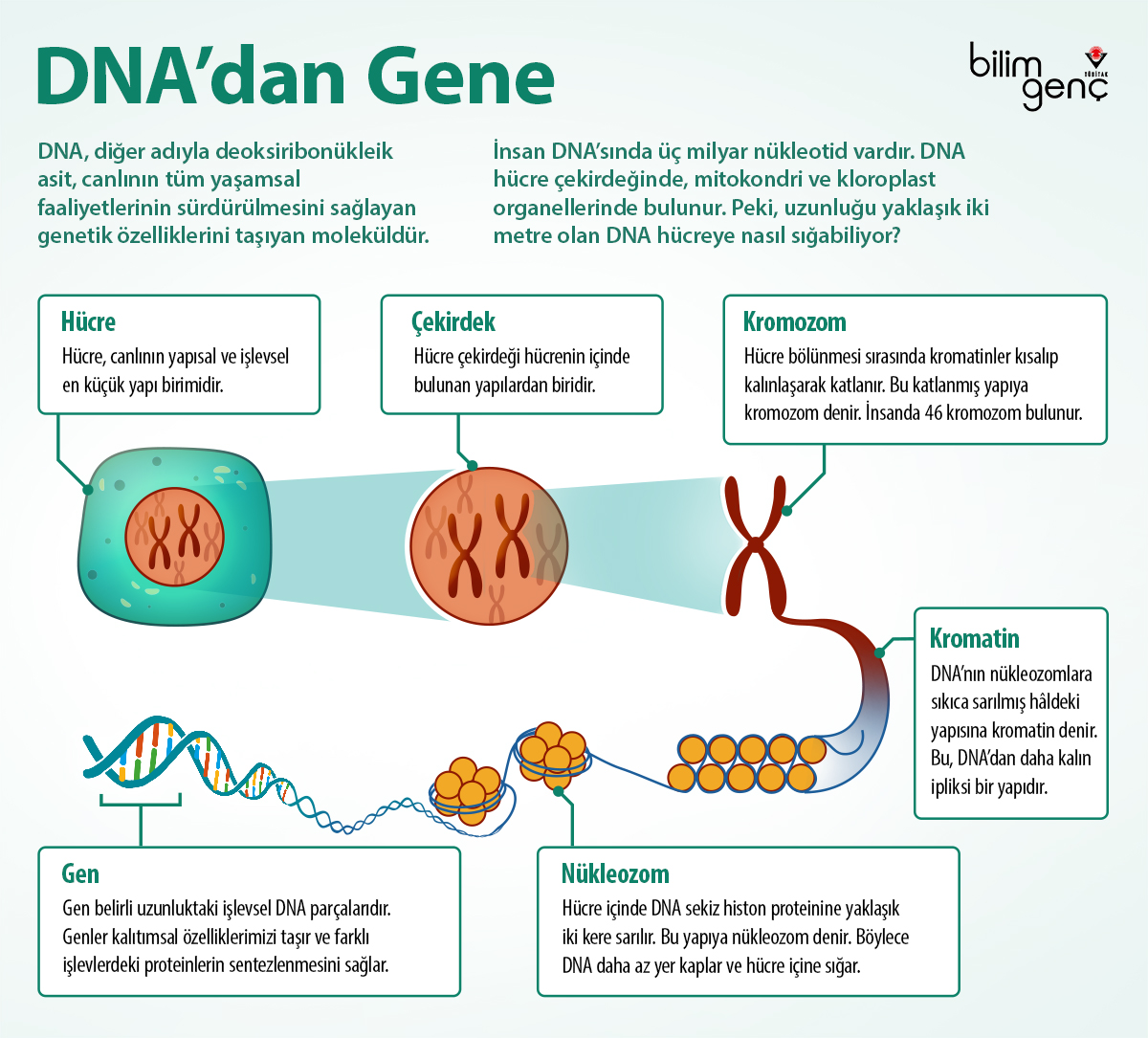 DNA’dan Gene

bilim genç TÜBİTAK

DNA, diğer adıyla deoksiribonükleik asit, canlının tüm yaşamsal faaliyetlerinin sürdürülmesini sağlayan genetik özelliklerini taşıyan moleküldür.

İnsan DNA’sında üç milyar nükleotid vardır. DNA hücre çekirdeğinde, mitokondri ve kloroplast organellerinde bulunur. Peki, uzunluğu yaklaşık iki metre olan DNA hücreye nasıl sığabiliyor?

Hücre
Hücre, canlının yapısal ve işlevsel en küçük yapı birimidir.

Çekirdek
Hücre çekirdeği hücrenin içinde bulunan yapılardan biridir.

Kromozom
Hücre bölünmesi sırasında kromatinler kısalıp kalınlaşarak katlanır. Bu katlanmış yapıya kromozom denir. İnsanda 46 kromozom bulunur.

Kromatin
DNA’nın nükleozomlara sıkıca sarılmış hâldeki yapısına kromatin denir. Bu, DNA’dan daha kalın ipliksi bir yapıdır.

Gen
Gen belirli uzunluktaki işlevsel DNA parçalarıdır. Genler kalıtımsal özelliklerimizi taşır ve farklı işlevlerdeki proteinlerin sentezlenmesini sağlar.

Nükleozom
Hücre içinde DNA sekiz histon proteinine yaklaşık iki kere sarılır. Bu yapıya nükleozom denir. Böylece DNA daha az yer kaplar ve hücre içine sığar.